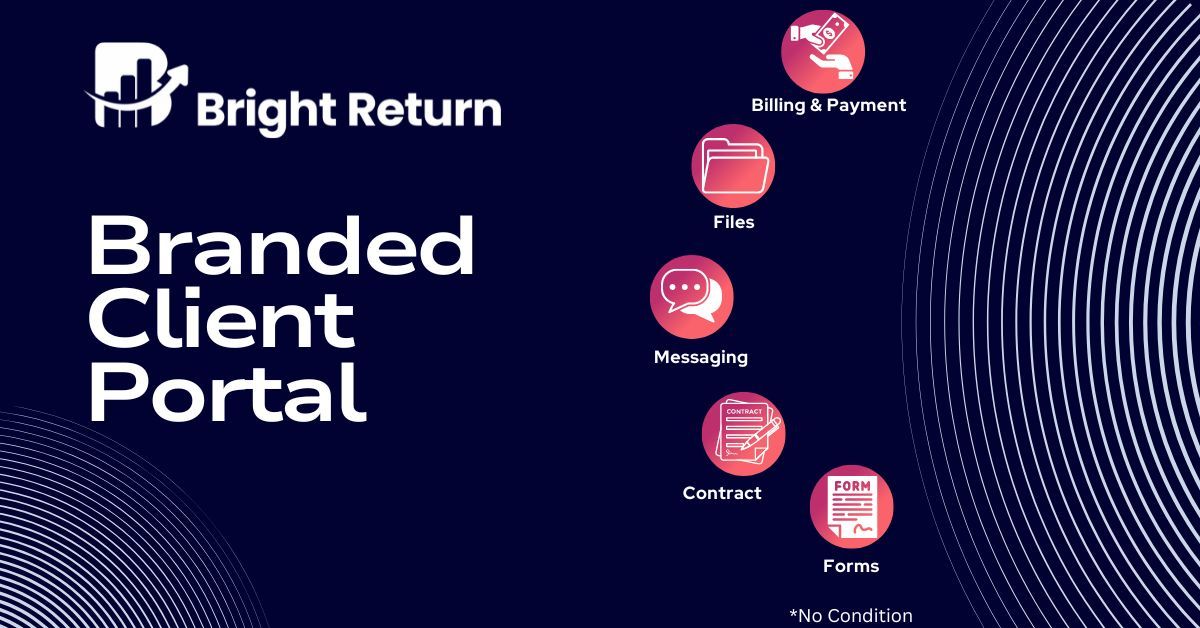 Bright Return

Branded Client Portal

Billing & Payment

Files

Messaging

CONTRACT

Contract

FORM

Forms

*No Condition